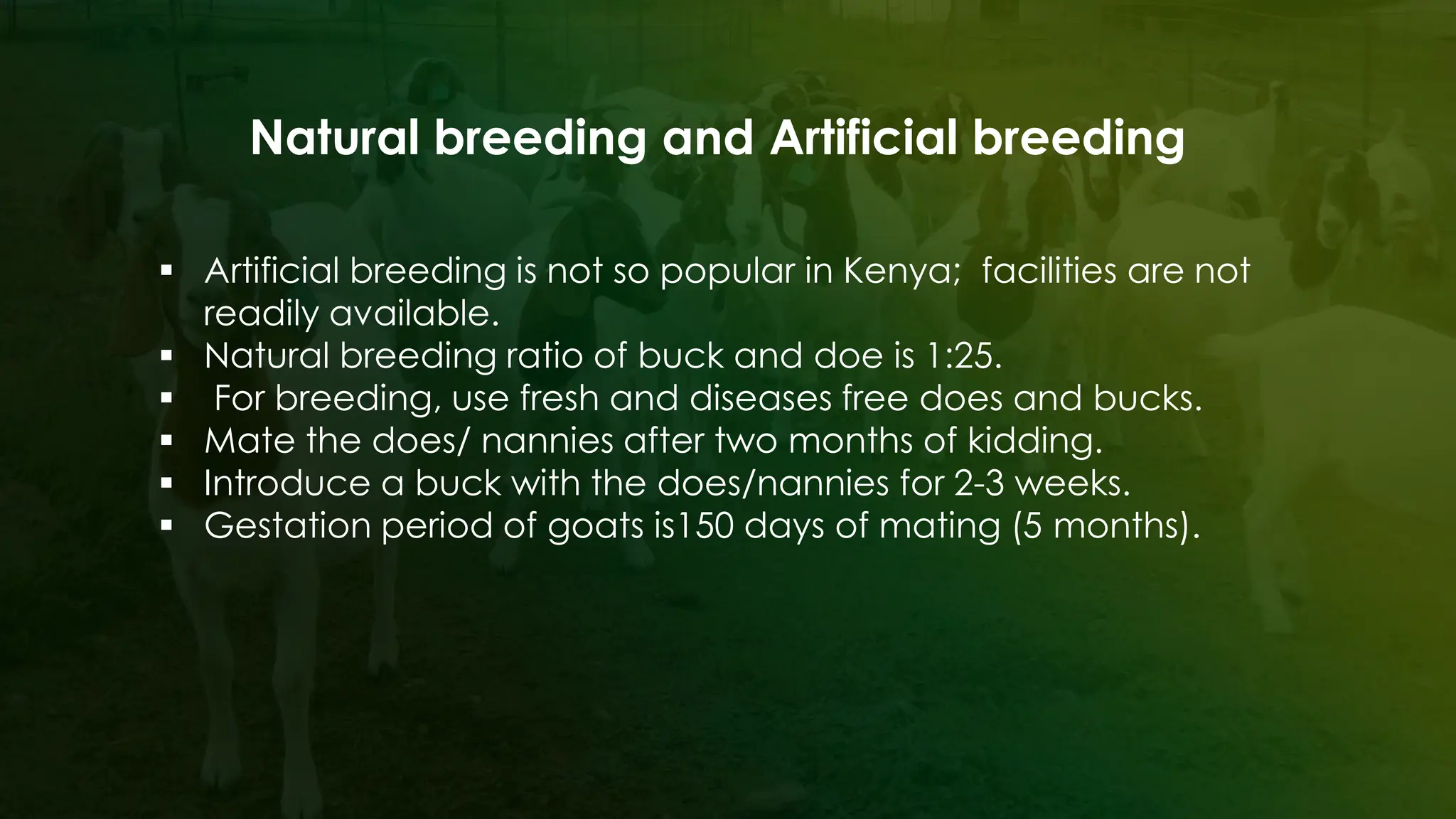 Natural breeding and Artificial breeding

▪ Artificial breeding is not so popular in Kenya; facilities are not readily available.
▪ Natural breeding ratio of buck and doe is 1:25.
▪ For breeding, use fresh and diseases free does and bucks.
▪ Mate the does/ nannies after two months of kidding.
▪ Introduce a buck with the does/nannies for 2-3 weeks.
▪ Gestation period of goats is150 days of mating (5 months).